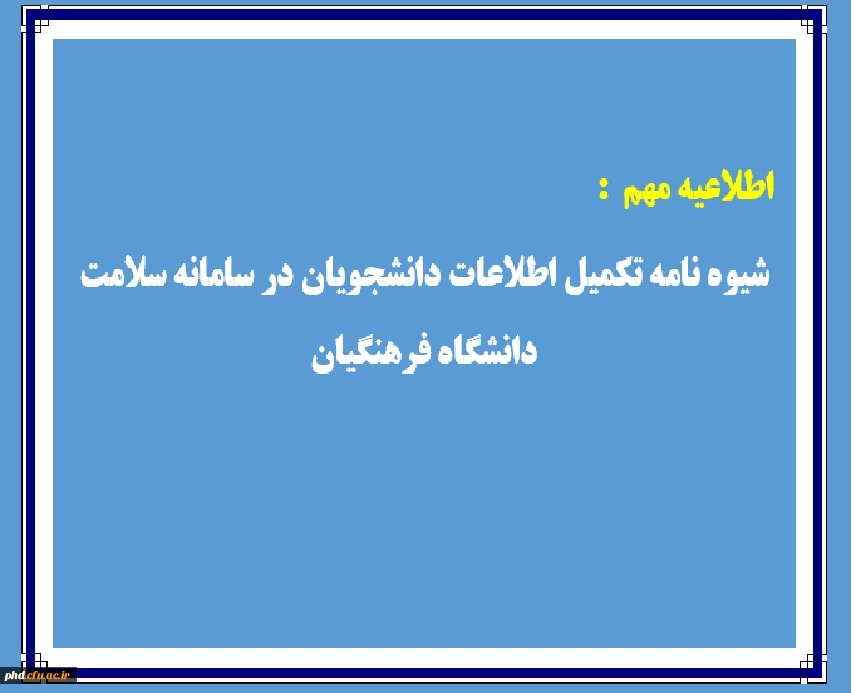 اطلاعیه مهم :

شیوه نامه تکمیل اطلاعات دانشجویان در سامانه سلامت دانشگاه فرهنگیان

phd.cfu.ac.ir